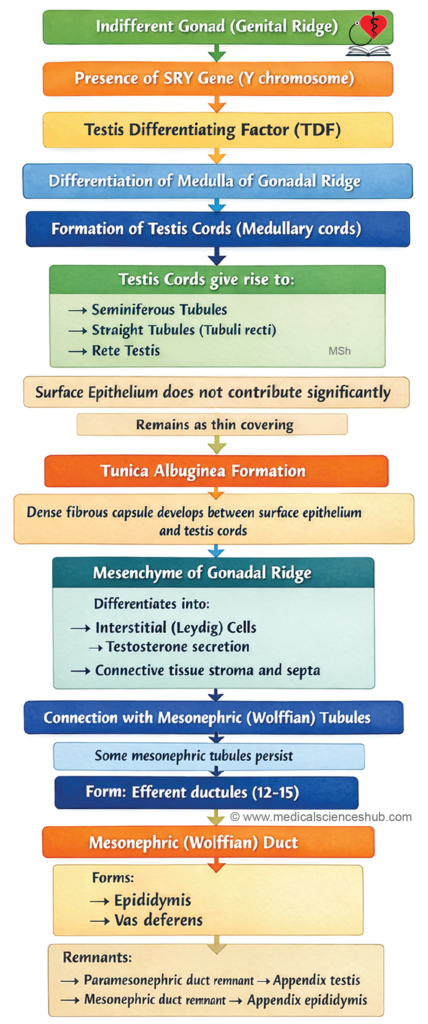 Indifferent Gonad (Genital Ridge)

Presence of SRY Gene (Y chromosome)

Testis Differentiating Factor (TDF)

Differentiation of Medulla of Gonadal Ridge

Formation of Testis Cords (Medullary cords)

Testis Cords give rise to:

→ Seminiferous Tubules
→ Straight Tubules (Tubuli recti)
→ Rete Testis

MSh

Surface Epithelium does not contribute significantly

Remains as thin covering

Tunica Albuginea Formation

Dense fibrous capsule develops between surface epithelium and testis cords

Mesenchyme of Gonadal Ridge

Differentiates into:

→ Interstitial (Leydig) Cells
→ Testosterone secretion
→ Connective tissue stroma and septa

Connection with Mesonephric (Wolffian) Tubules

Some mesonephric tubules persist

Form: Efferent ductules (12-15)

© www.medicalscienceshub.com

Mesonephric (Wolffian) Duct

Forms:
→ Epididymis
→ Vas deferens

Remnants:
→ Paramesonephric duct remnant → Appendix testis
→ Mesonephric duct remnant → Appendix epididymis